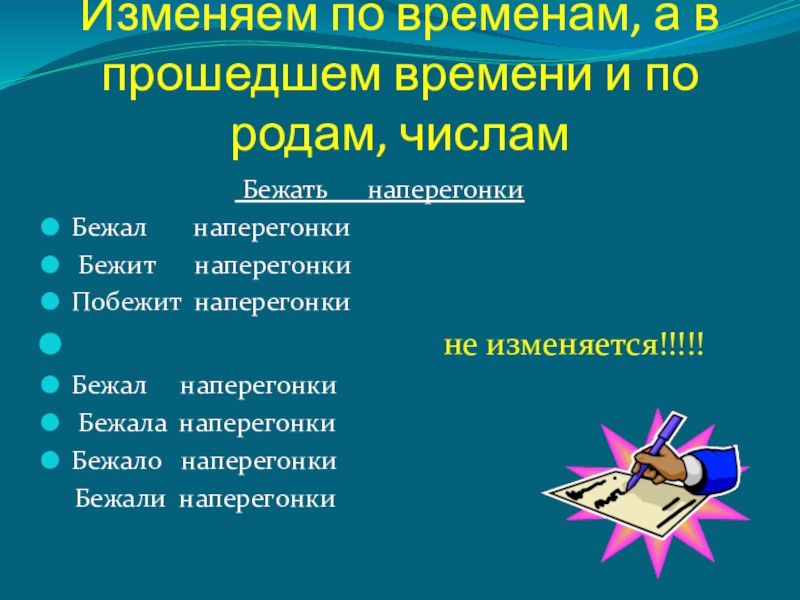 Изменяем по временам, а в прошедшем времени и по родам, числам

Бежать наперегонки

Бежал наперегонки

Бежит наперегонки

Побежит наперегонки

не изменяется!!!!!

Бежал наперегонки

Бежала наперегонки

Бежало наперегонки

Бежали наперегонки